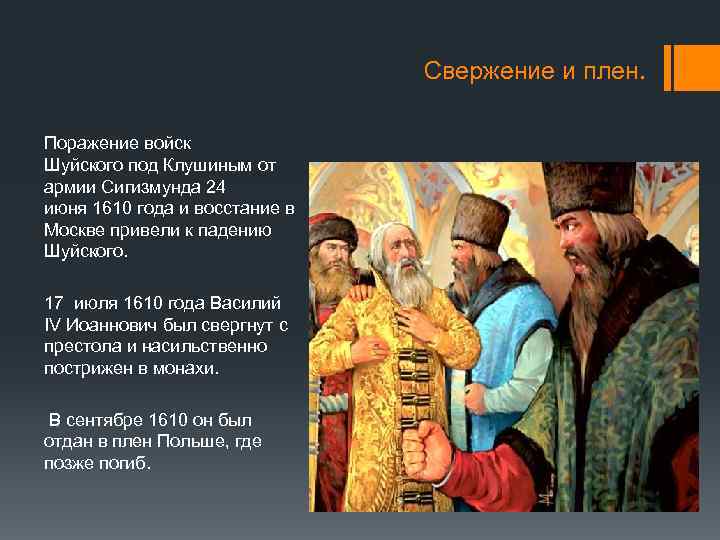 Свержение и плен.

Поражение войск Шуйского под Клушиным от армии Сигизмунда 24 июня 1610 года и восстание в Москве привели к падению Шуйского.

17 июля 1610 года Василий IV Иоаннович был свергнут с престола и насильственно пострижен в монахи.

В сентябре 1610 он был отдан в плен Польше, где позже погиб.